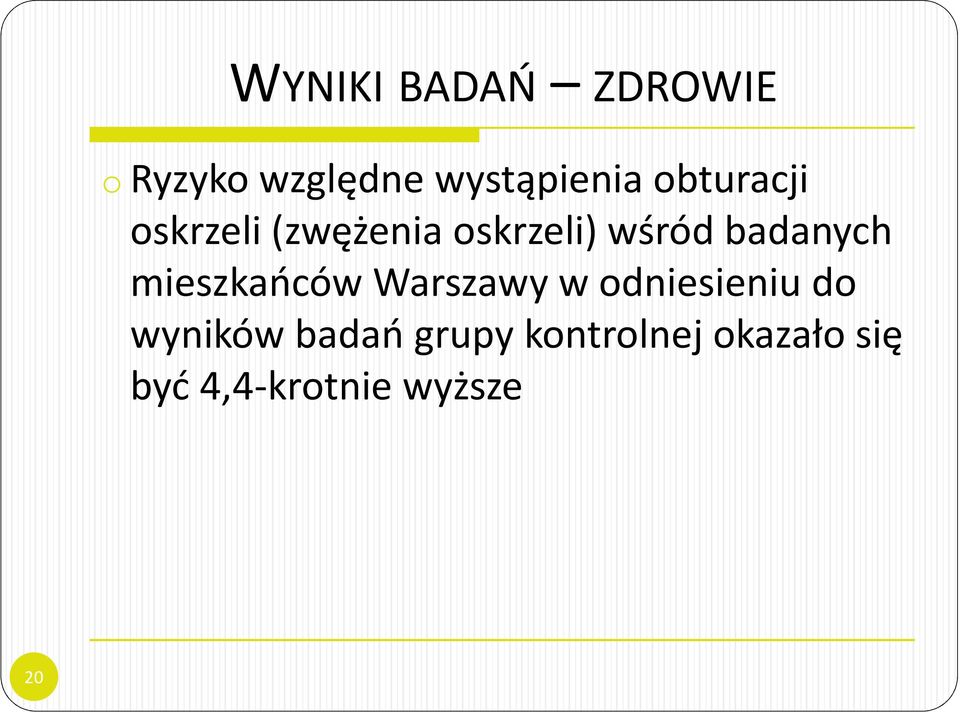 WYNIKI BADAŃ – ZDROWIE

o Ryzyko względne wystąpienia obturacji oskrzeli (zwężenia oskrzeli) wśród badanych mieszkańców Warszawy w odniesieniu do wyników badań grupy kontrolnej okazało się być 4,4-krotnie wyższe

20